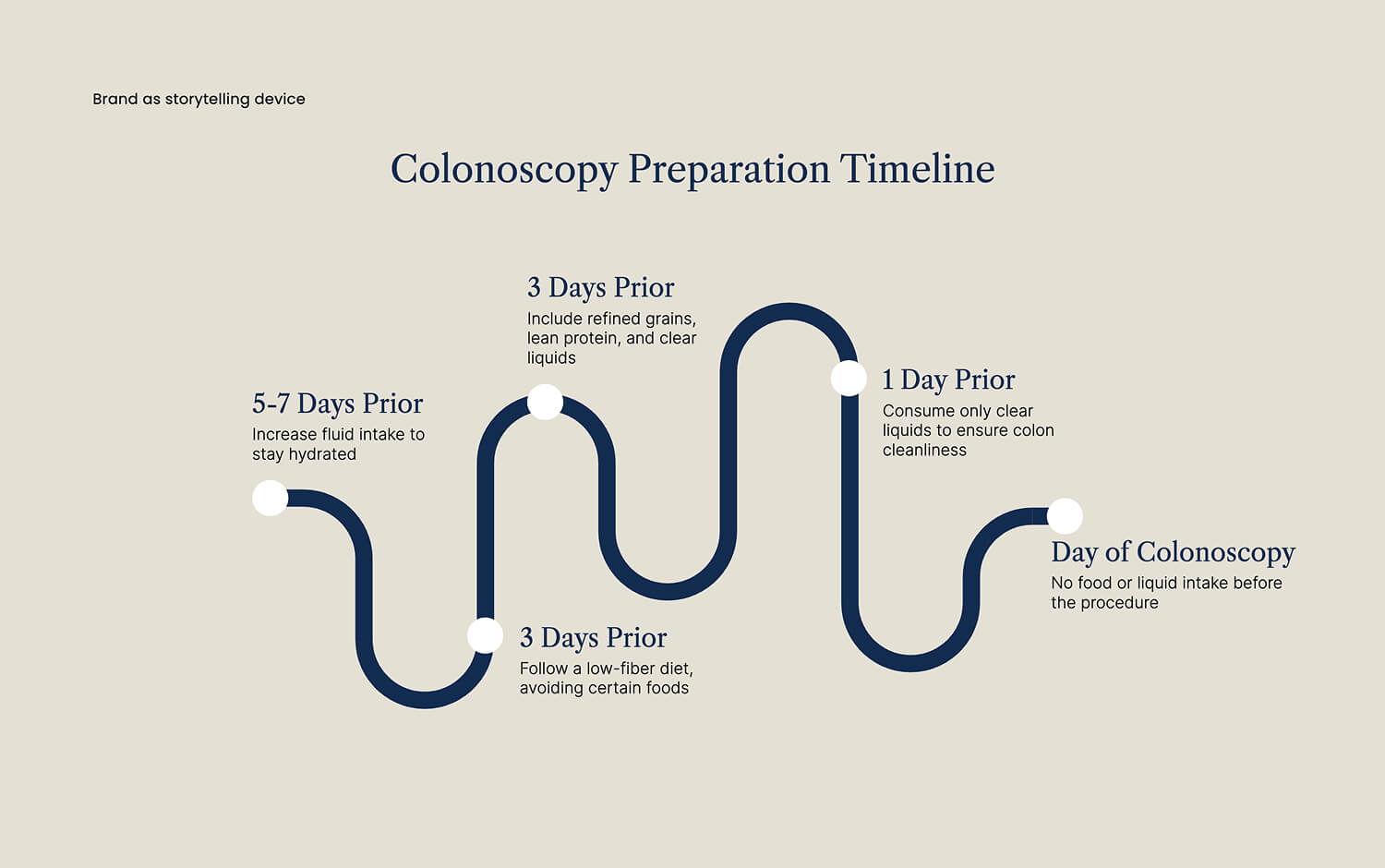 Brand as storytelling device

Colonoscopy Preparation Timeline

5-7 Days Prior
Increase fluid intake to stay hydrated

3 Days Prior
Follow a low-fiber diet, avoiding certain foods

3 Days Prior
Include refined grains, lean protein, and clear liquids

1 Day Prior
Consume only clear liquids to ensure colon cleanliness

Day of Colonoscopy
No food or liquid intake before the procedure